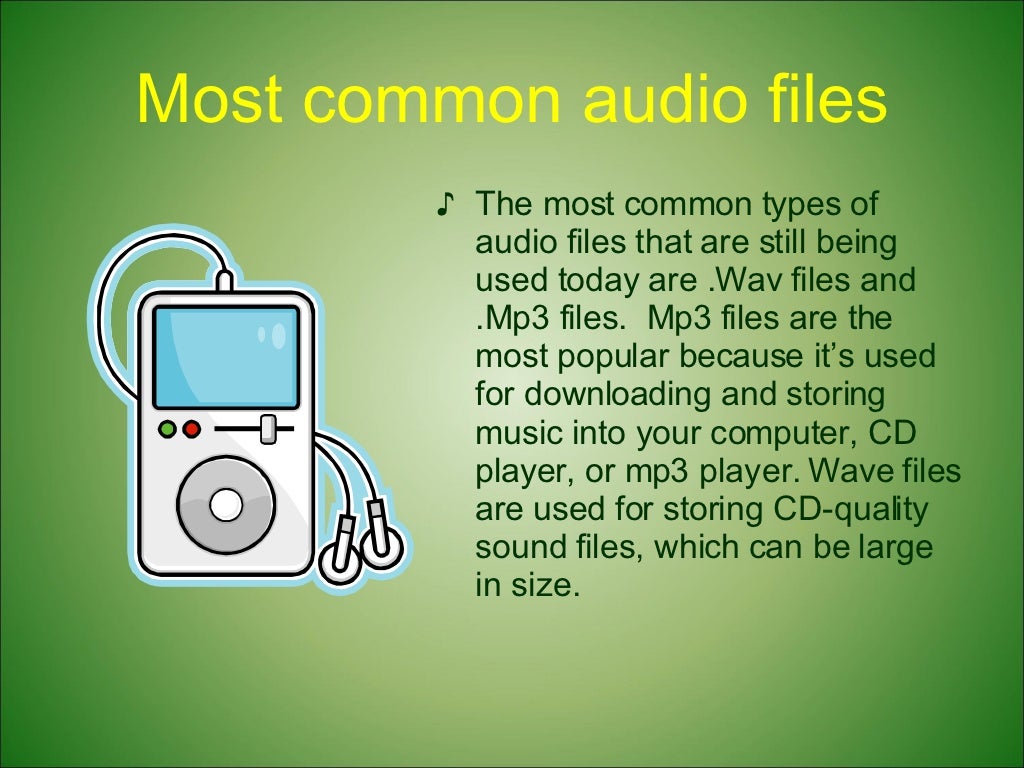 Most common audio files

♪ The most common types of audio files that are still being used today are .Wav files and .Mp3 files. Mp3 files are the most popular because it's used for downloading and storing music into your computer, CD player, or mp3 player. Wave files are used for storing CD-quality sound files, which can be large in size.